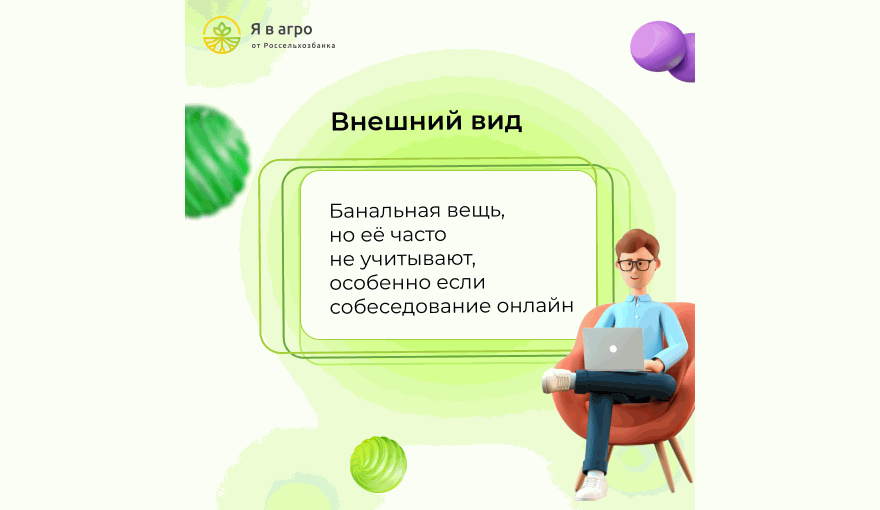 Я в агро
от Россельхозбанка

Внешний вид

Банальная вещь, но её часто не учитывают, особенно если собеседование онлайн